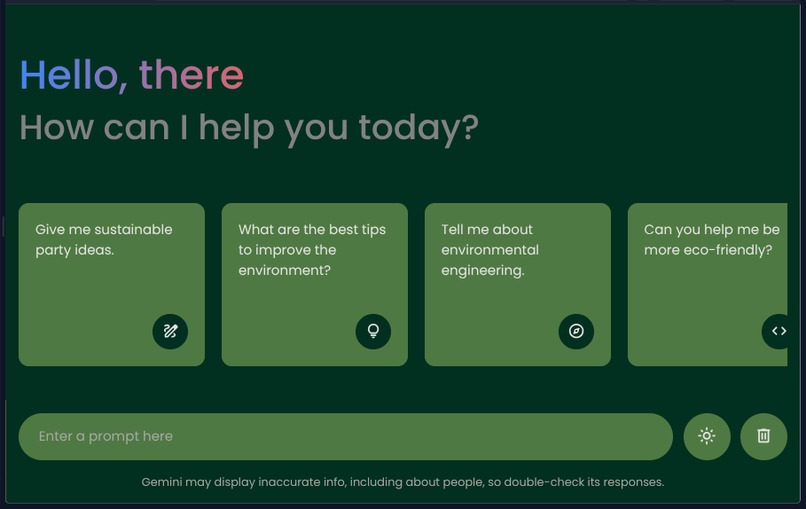 Hello, there
How can I help you today?

Give me sustainable party ideas.

What are the best tips to improve the environment?

Tell me about environmental engineering.

Can you help me be more eco-friendly?

Enter a prompt here

Gemini may display inaccurate info, including about people, so double-check its responses.